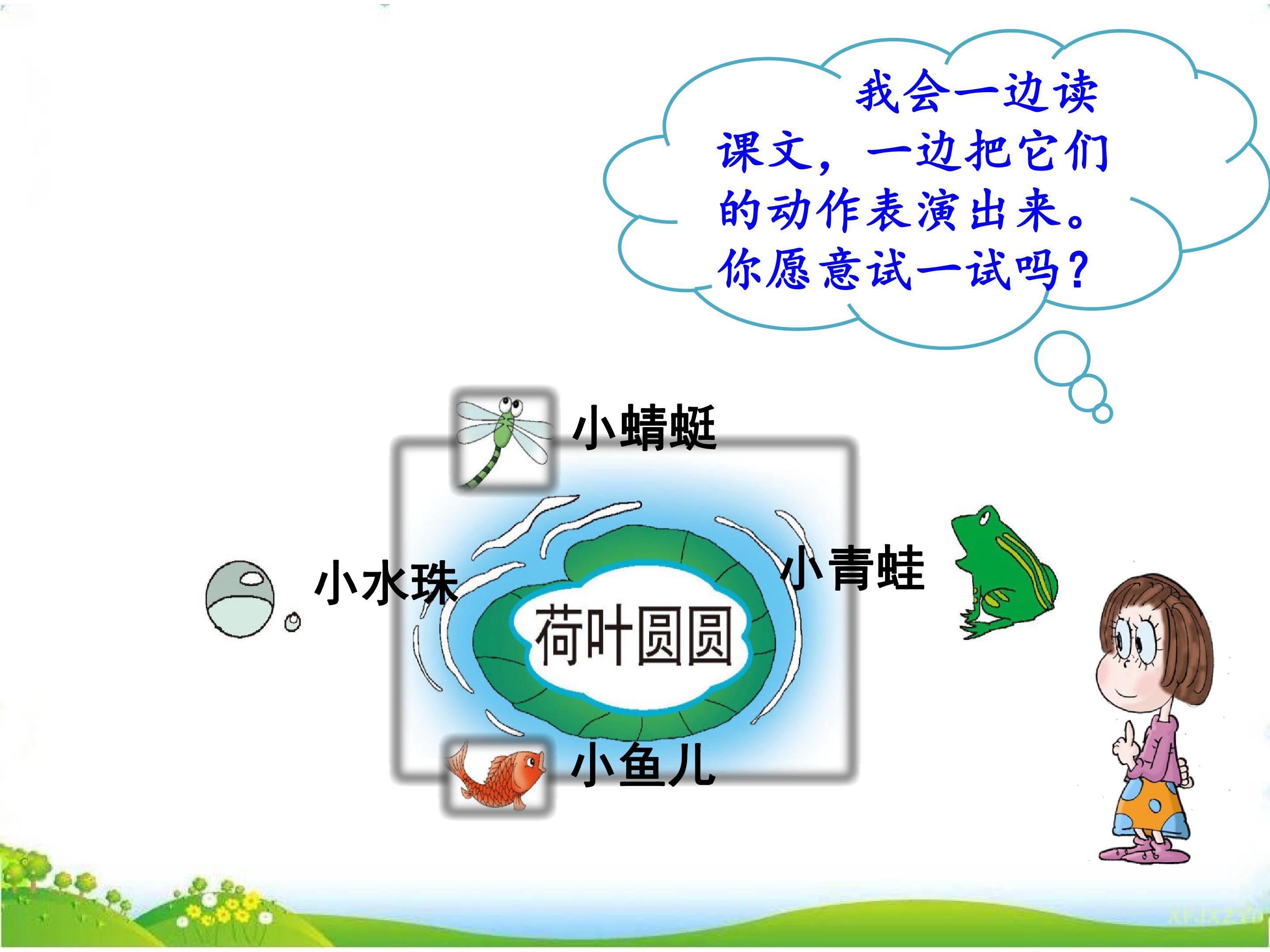 我会一边读课文，一边把它们的动作表演出来。你愿意试一试吗？

小蜻蜓

小水珠

小青蛙

荷叶圆圆

小鱼儿